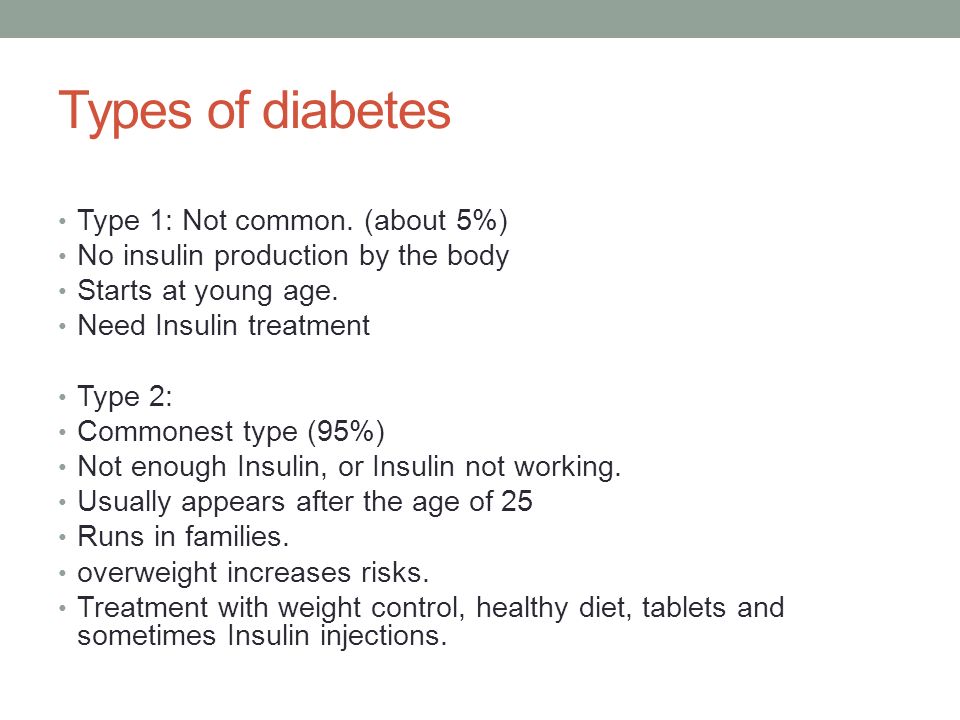 Types of diabetes

• Type 1: Not common. (about 5%)
• No insulin production by the body
• Starts at young age.
• Need Insulin treatment

• Type 2:
• Commonest type (95%)
• Not enough Insulin, or Insulin not working.
• Usually appears after the age of 25
• Runs in families.
• overweight increases risks.
• Treatment with weight control, healthy diet, tablets and sometimes Insulin injections.